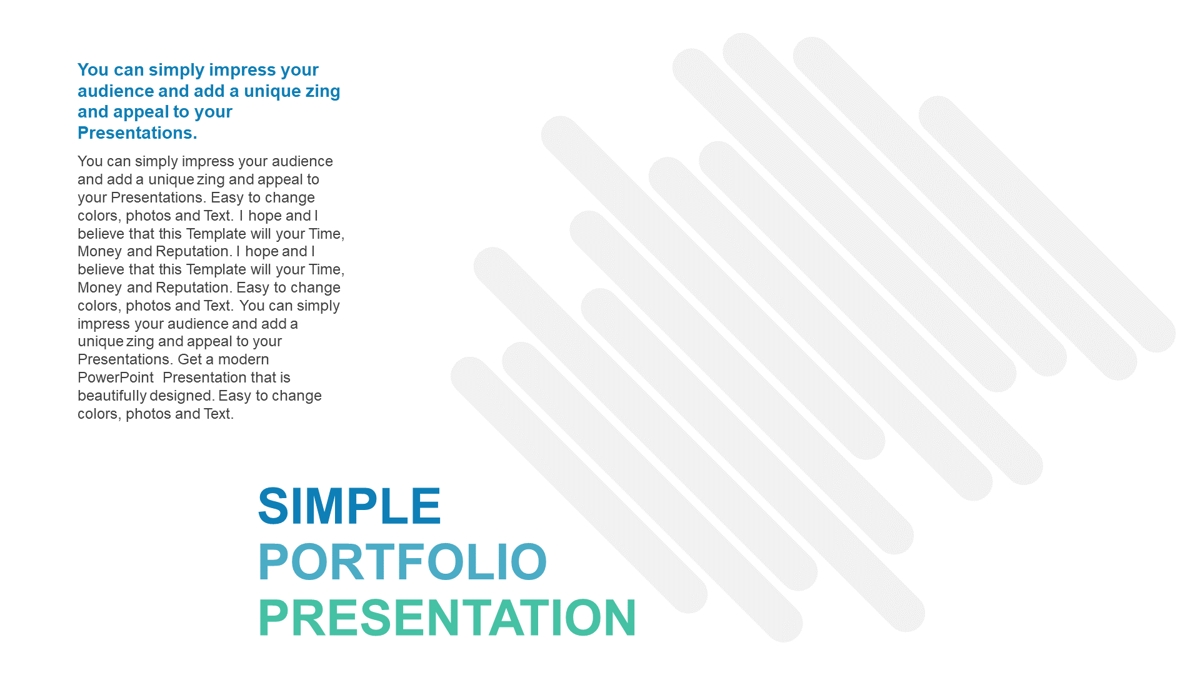 You can simply impress your audience and add a unique zing and appeal to your Presentations.

You can simply impress your audience and add a unique zing and appeal to your Presentations. Easy to change colors, photos and Text. I hope and I believe that this Template will your Time, Money and Reputation. I hope and I believe that this Template will your Time, Money and Reputation. Easy to change colors, photos and Text. You can simply impress your audience and add a unique zing and appeal to your Presentations. Get a modern PowerPoint Presentation that is beautifully designed. Easy to change colors, photos and Text.

SIMPLE
PORTFOLIO
PRESENTATION